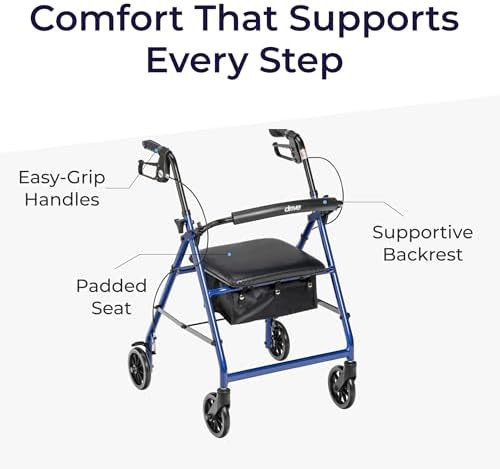 Comfort That Supports Every Step

Easy-Grip Handles

drive

Supportive Backrest

Padded Seat